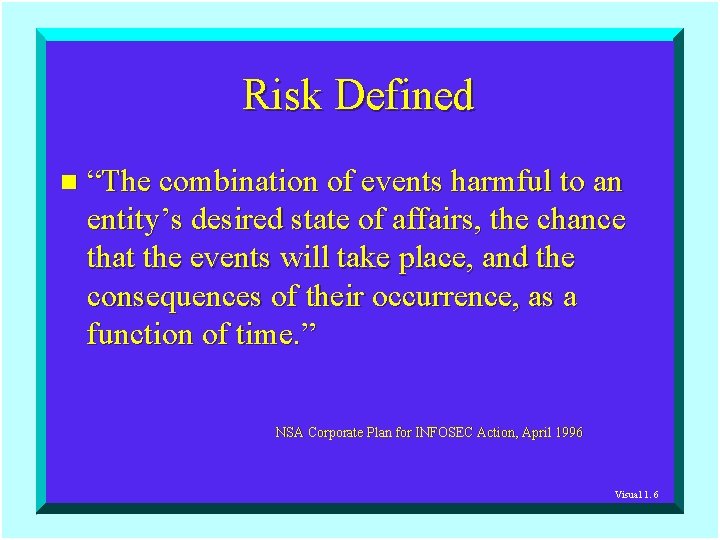 Risk Defined

“The combination of events harmful to an entity’s desired state of affairs, the chance that the events will take place, and the consequences of their occurrence, as a function of time.”

NSA Corporate Plan for INFOSEC Action, April 1996

Visual 1. 6